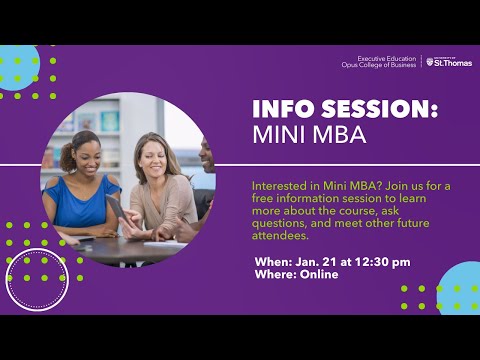 Executive Education
Opus College of Business

UNIVERSITY OF St.Thomas

INFO SESSION:
MINI MBA

Interested in Mini MBA? Join us for a free information session to learn more about the course, ask questions, and meet other future attendees.

When: Jan. 21 at 12:30 pm
Where: Online